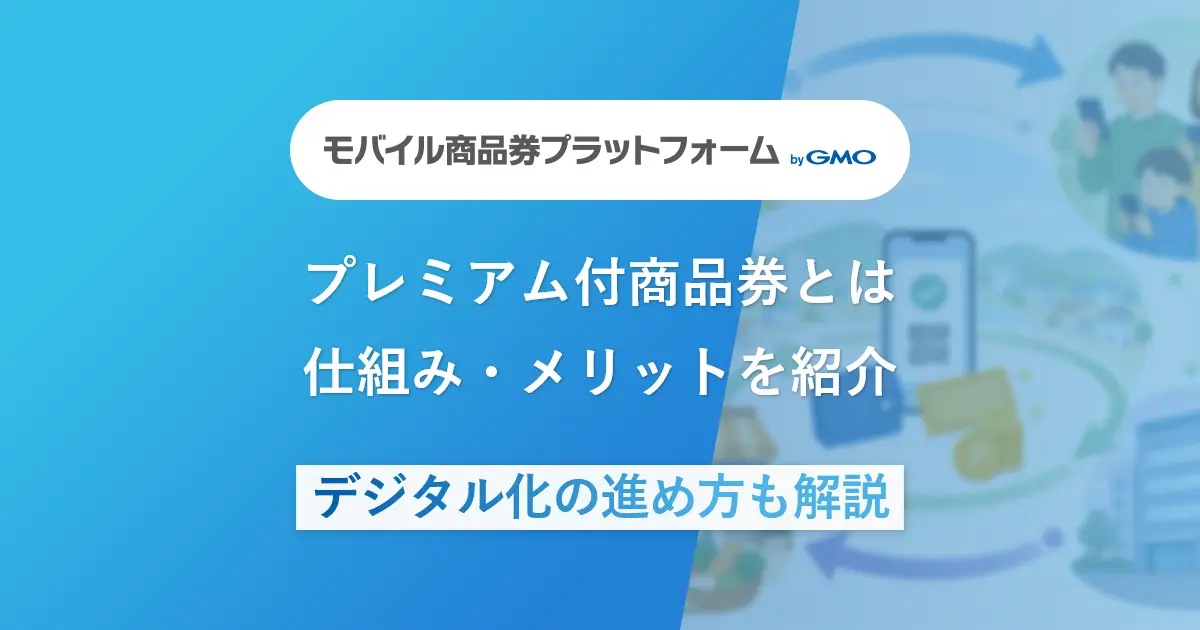 モバイル商品券プラットフォーム by GMO

プレミアム付商品券とは
仕組み・メリットを紹介

デジタル化の進め方も解説